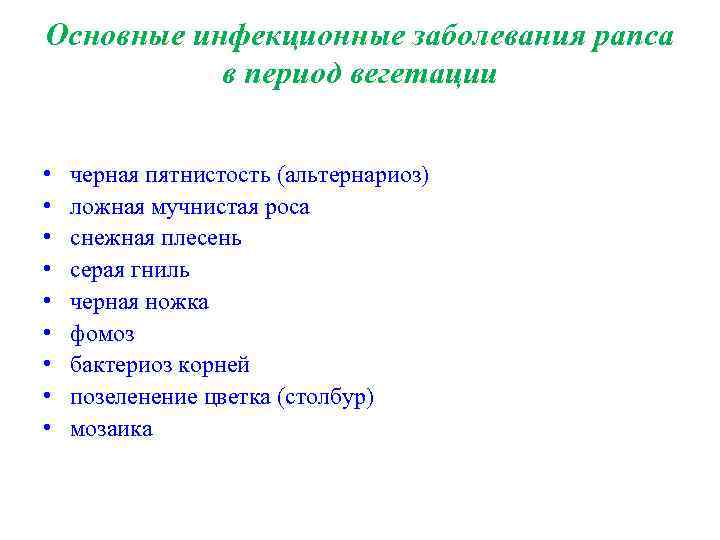 Основные инфекционные заболевания рапса в период вегетации

• черная пятнистость (альтернариоз)
• ложная мучнистая роса
• снежная плесень
• серая гниль
• черная ножка
• фомоз
• бактериоз корней
• позеленение цветка (столбур)
• мозаика